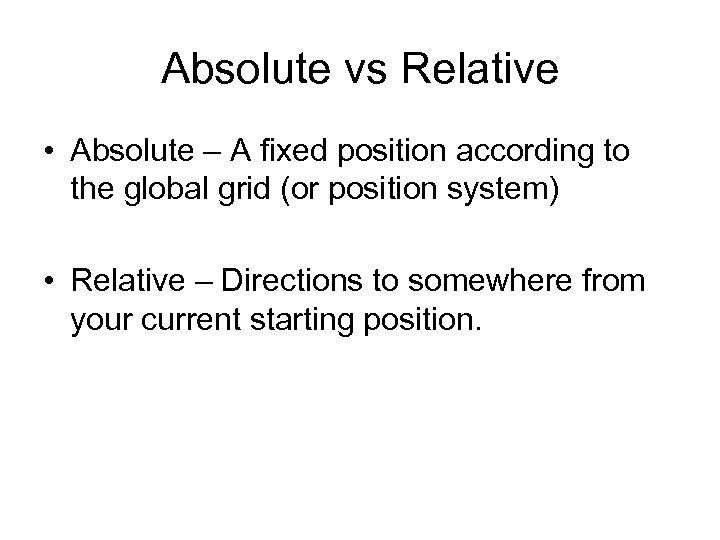 Absolute vs Relative

• Absolute – A fixed position according to the global grid (or position system)

• Relative – Directions to somewhere from your current starting position.